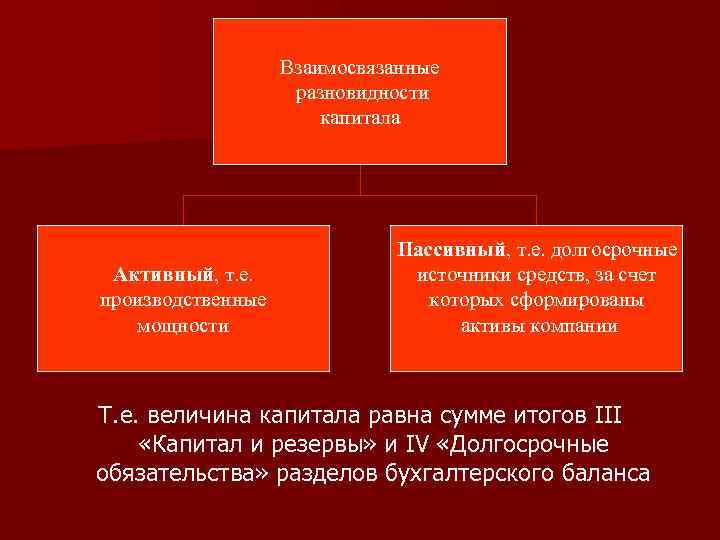 Взаимосвязанные разновидности капитала

Активный, т.е. производственные мощности

Пассивный, т.е. долгосрочные источники средств, за счет которых сформированы активы компании

Т.е. величина капитала равна сумме итогов III «Капитал и резервы» и IV «Долгосрочные обязательства» разделов бухгалтерского баланса